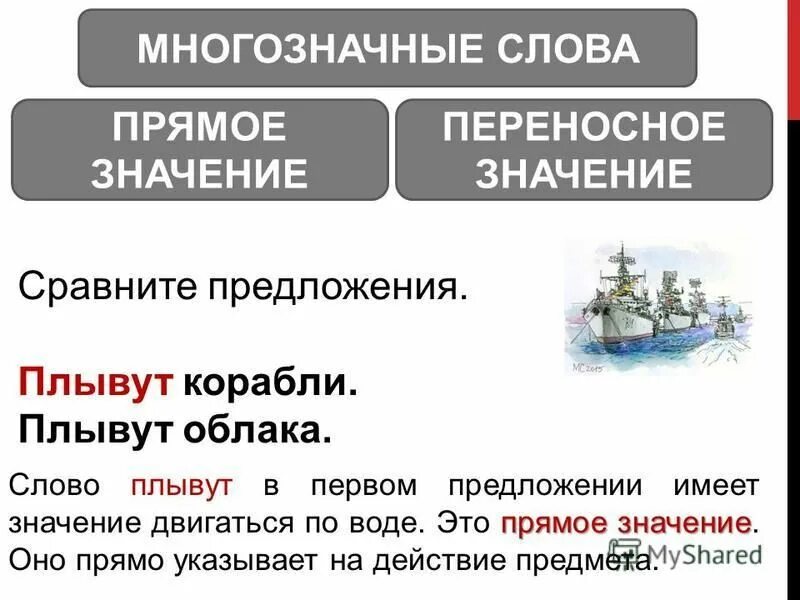 МНОГОЗНАЧНЫЕ СЛОВА

ПРЯМОЕ ЗНАЧЕНИЕ

ПЕРЕНОСНОЕ ЗНАЧЕНИЕ

Сравните предложения.

MC 2015

Плывут корабли.
Плывут облака.

Слово плывут в первом предложении имеет значение двигаться по воде. Это прямое значение. Оно прямо указывает на действие предмета.

MyShared